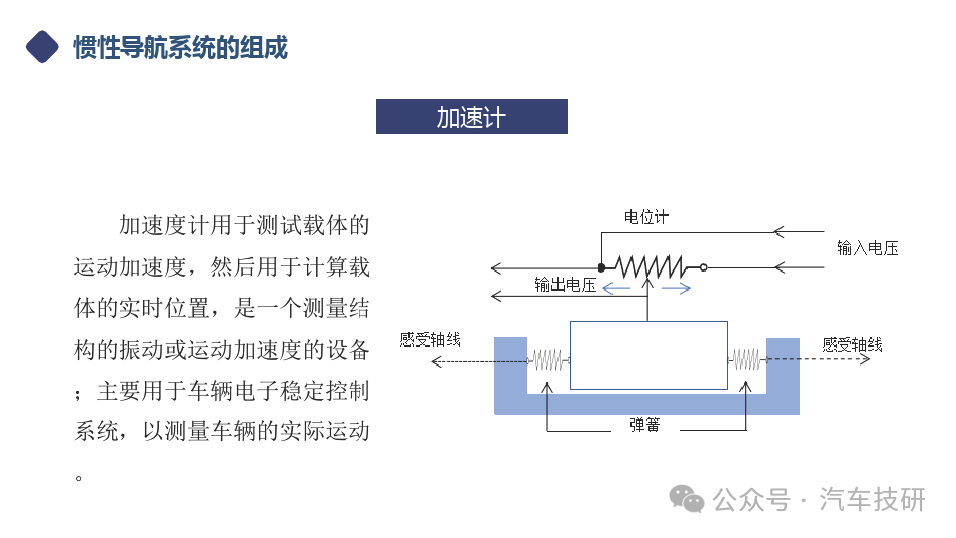 惯性导航系统的组成

加速计

加速度计用于测试载体的运动加速度，然后用于计算载体的实时位置，是一个测量结构的振动或运动加速度的设备；主要用于车辆电子稳定控制系统，以测量车辆的实际运动。

电位计
输入电压
输出电压
感受轴线
感受轴线
弹簧

公众号 · 汽车技研